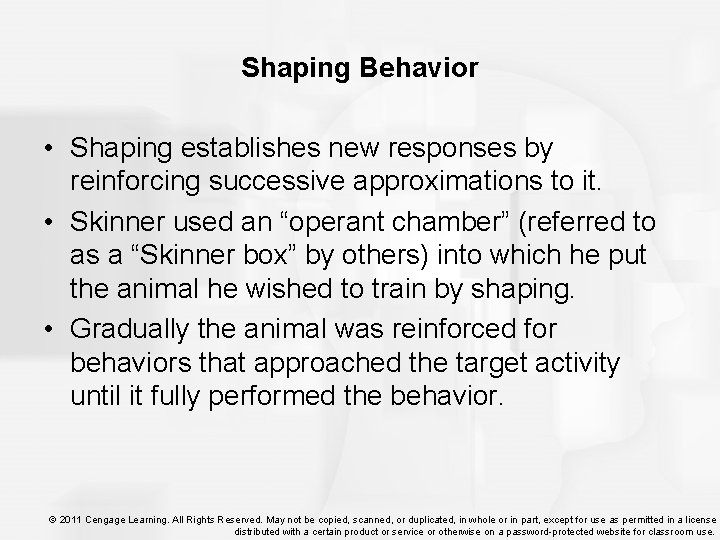 Shaping Behavior

• Shaping establishes new responses by reinforcing successive approximations to it.

• Skinner used an “operant chamber” (referred to as a “Skinner box” by others) into which he put the animal he wished to train by shaping.

• Gradually the animal was reinforced for behaviors that approached the target activity until it fully performed the behavior.

© 2011 Cengage Learning. All Rights Reserved. May not be copied, scanned, or duplicated, in whole or in part, except for use as permitted in a license distributed with a certain product or service or otherwise on a password-protected website for classroom use.